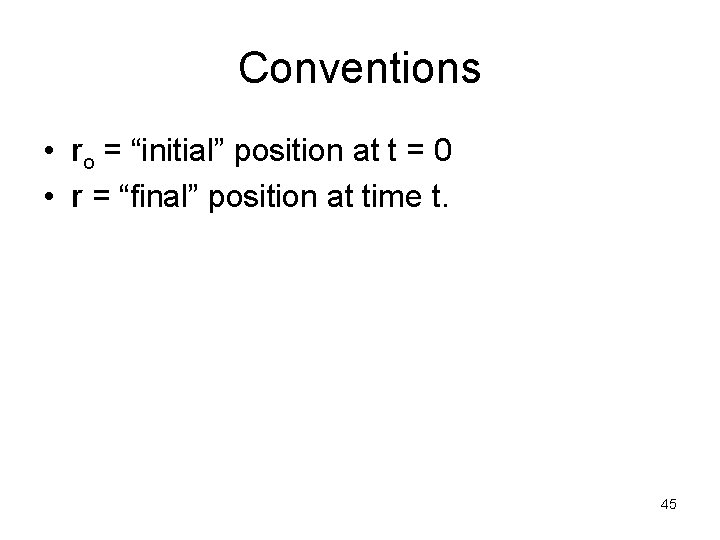 Conventions

• $\mathbf{r}_o$ = “initial” position at t = 0
• $\mathbf{r}$ = “final” position at time t.

45